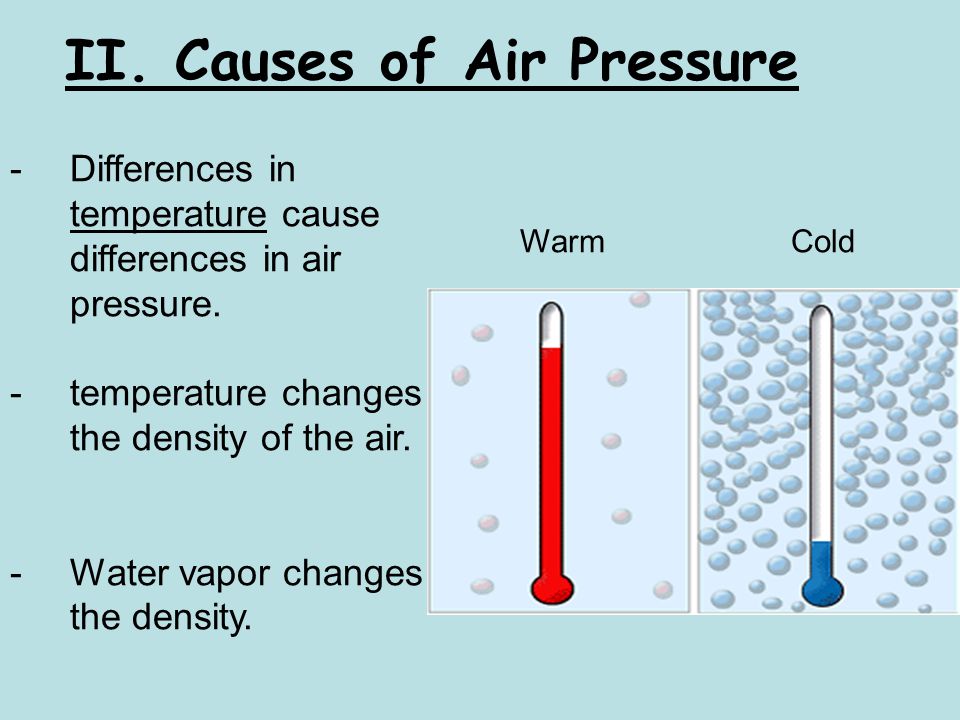 II. Causes of Air Pressure

- Differences in temperature cause differences in air pressure.

- temperature changes the density of the air.

- Water vapor changes the density.

Warm

Cold